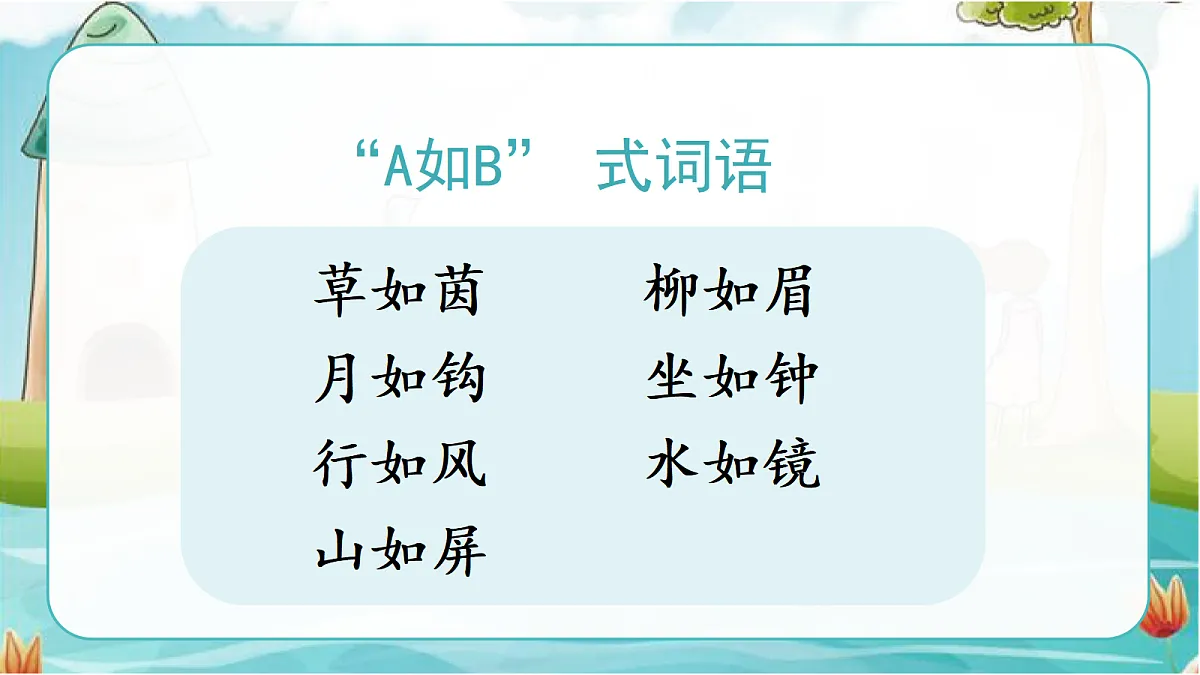 “A如B” 式词语

草如茵
月如钩
行如风
山如屏

柳如眉
坐如钟
水如镜